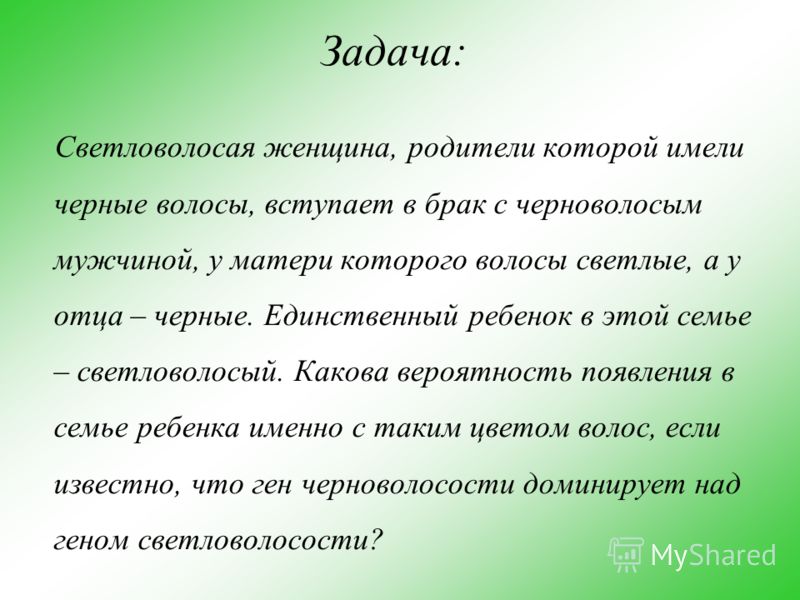 Задача:

Светловолосая женщина, родители которой имели черные волосы, вступает в брак с черноволосым мужчиной, у матери которого волосы светлые, а у отца – черные. Единственный ребенок в этой семье – светловолосый. Какова вероятность появления в семье ребенка именно с таким цветом волос, если известно, что ген черноволосости доминирует над геном светловолосости?

MyShared